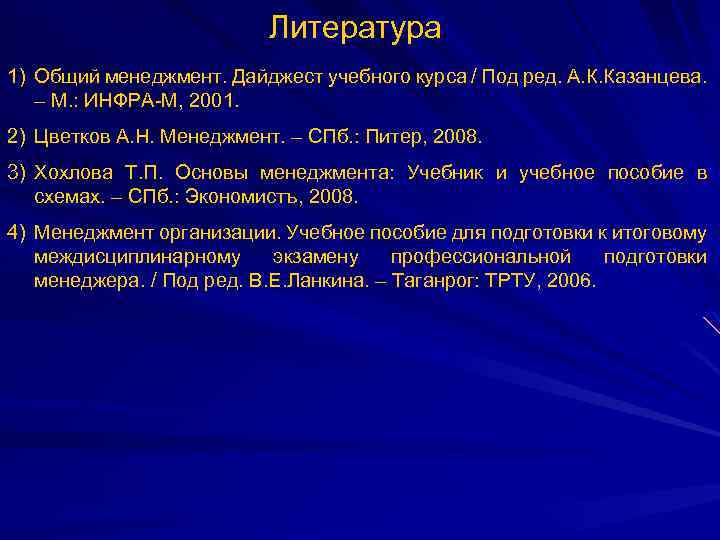 Литература

1) Общий менеджмент. Дайджест учебного курса / Под ред. А.К.Казанцева. – М.: ИНФРА-М, 2001.

2) Цветков А.Н. Менеджмент. – СПб.: Питер, 2008.

3) Хохлова Т.П. Основы менеджмента: Учебник и учебное пособие в схемах. – СПб.: Экономистъ, 2008.

4) Менеджмент организации. Учебное пособие для подготовки к итоговому междисциплинарному экзамену профессиональной подготовки менеджера. / Под ред. В.Е.Ланкина. – Таганрог: ТРТУ, 2006.